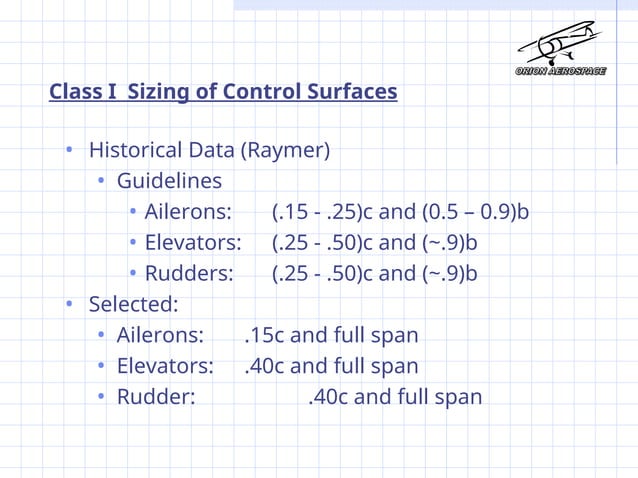 ORION AEROSPACE

Class I Sizing of Control Surfaces

• Historical Data (Raymer)
  • Guidelines
    • Ailerons: (.15 - .25)c and (0.5 – 0.9)b
    • Elevators: (.25 - .50)c and (~.9)b
    • Rudders: (.25 - .50)c and (~.9)b
• Selected:
  • Ailerons: .15c and full span
  • Elevators: .40c and full span
  • Rudder: .40c and full span